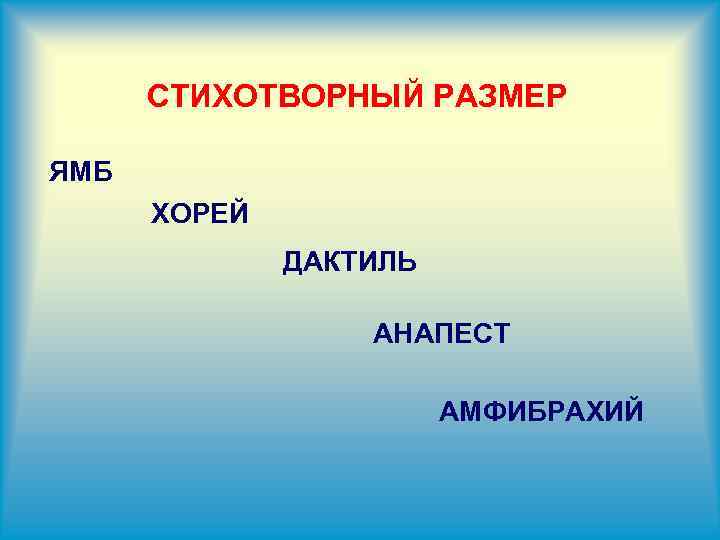 СТИХОТВОРНЫЙ РАЗМЕР

ЯМБ

ХОРЕЙ

ДАКТИЛЬ

АНАПЕСТ

АМФИБРАХИЙ